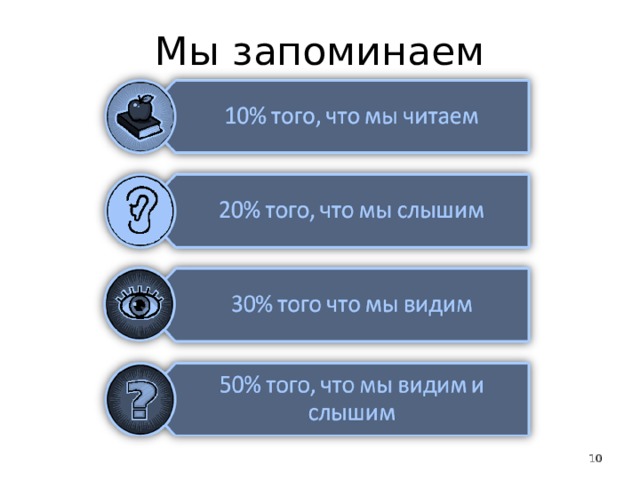 Мы запоминаем

10% того, что мы читаем

20% того, что мы слышим

30% того что мы видим

50% того, что мы видим и слышим

10